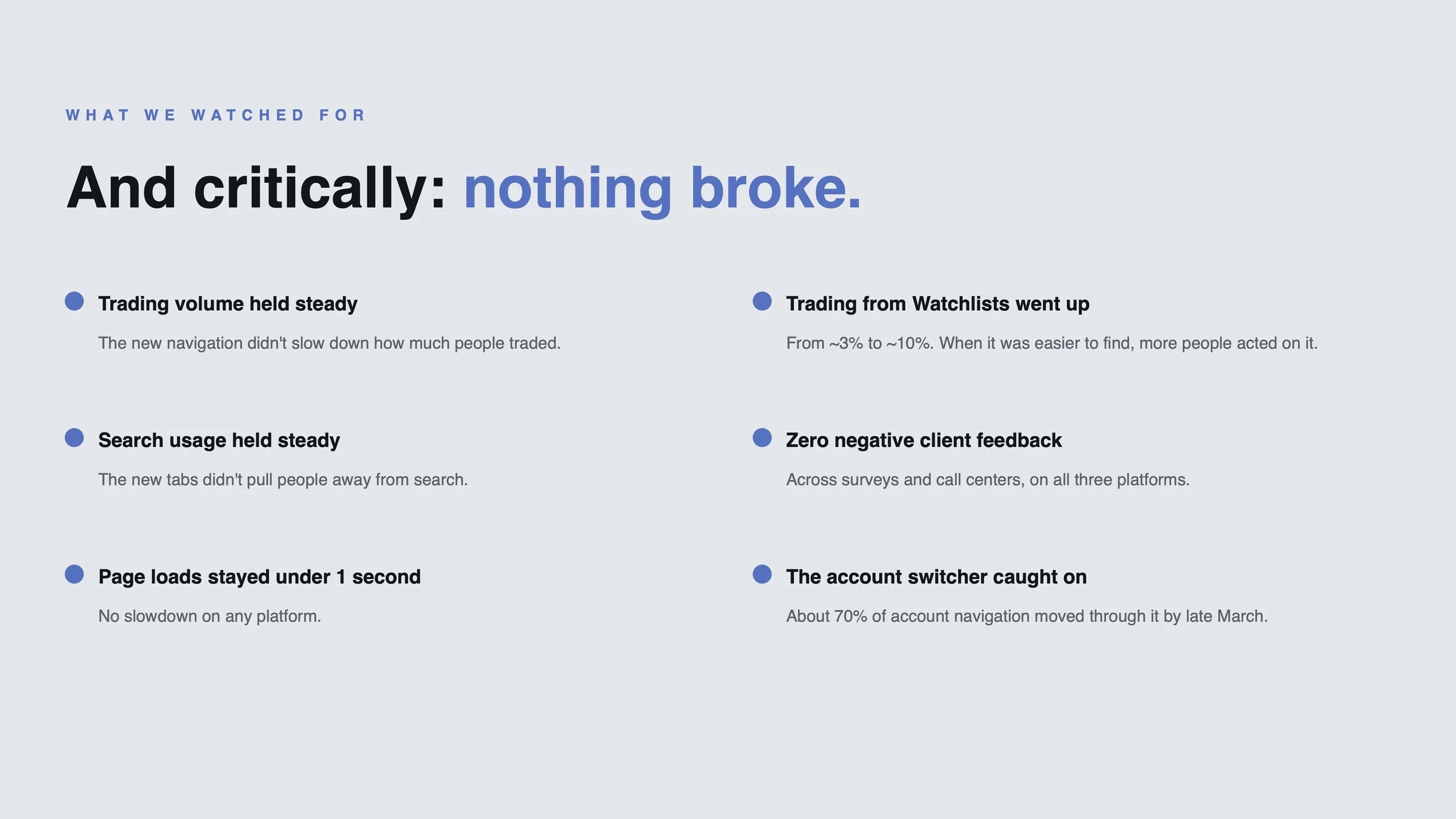 WHAT WE WATCHED FOR

And critically: nothing broke.

Trading volume held steady

The new navigation didn't slow down how much people traded.

Search usage held steady

The new tabs didn't pull people away from search.

Page loads stayed under 1 second

No slowdown on any platform.

Trading from Watchlists went up

From ~3% to ~10%. When it was easier to find, more people acted on it.

Zero negative client feedback

Across surveys and call centers, on all three platforms.

The account switcher caught on

About 70% of account navigation moved through it by late March.